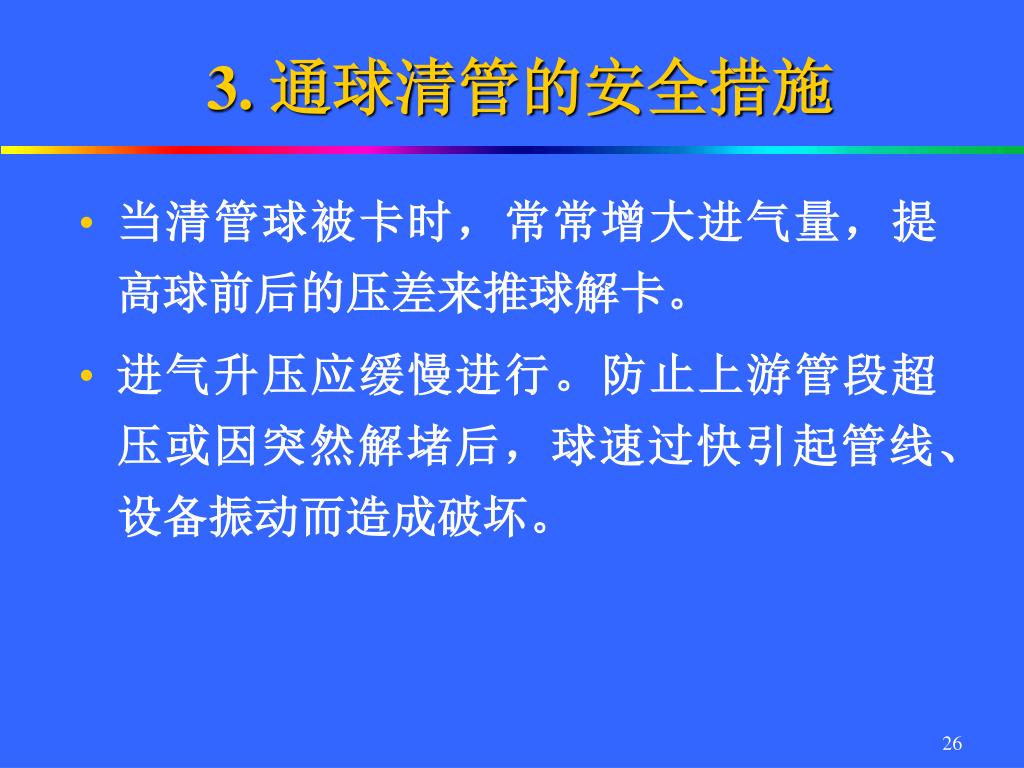 3. 通球清管的安全措施

• 当清管球被卡时，常常增大进气量，提高球前后的压差来推球解卡。

• 进气升压应缓慢进行。防止上游管段超压或因突然解堵后，球速过快引起管线、设备振动而造成破坏。

26